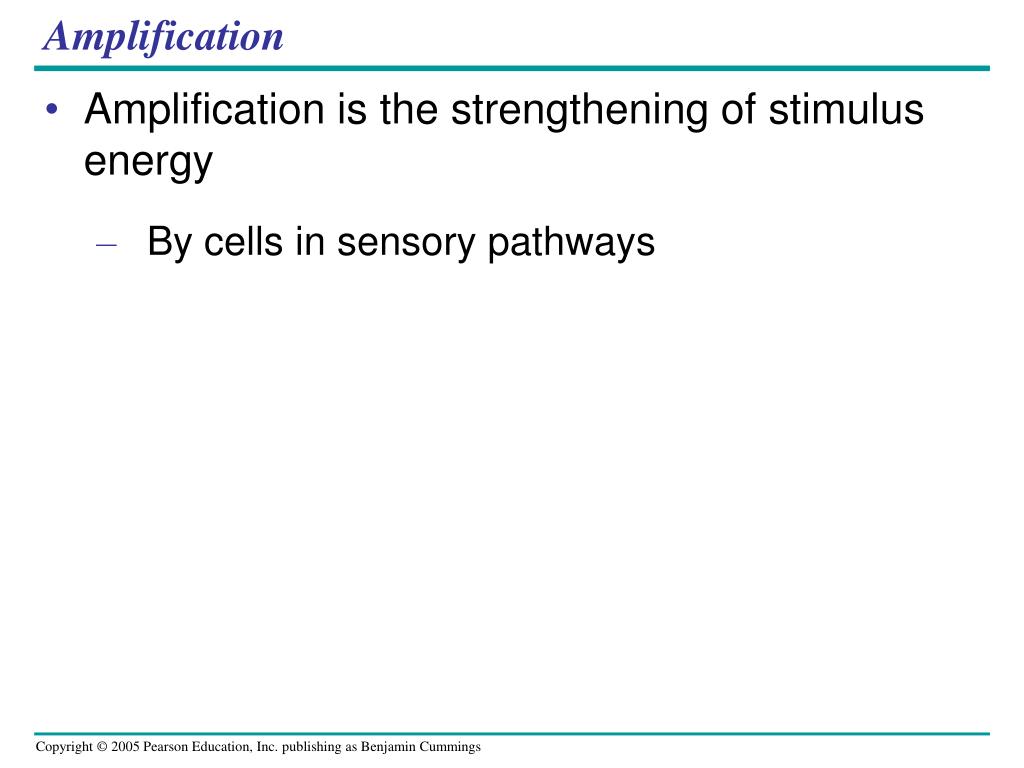 Amplification

• Amplification is the strengthening of stimulus energy

– By cells in sensory pathways

Copyright © 2005 Pearson Education, Inc. publishing as Benjamin Cummings